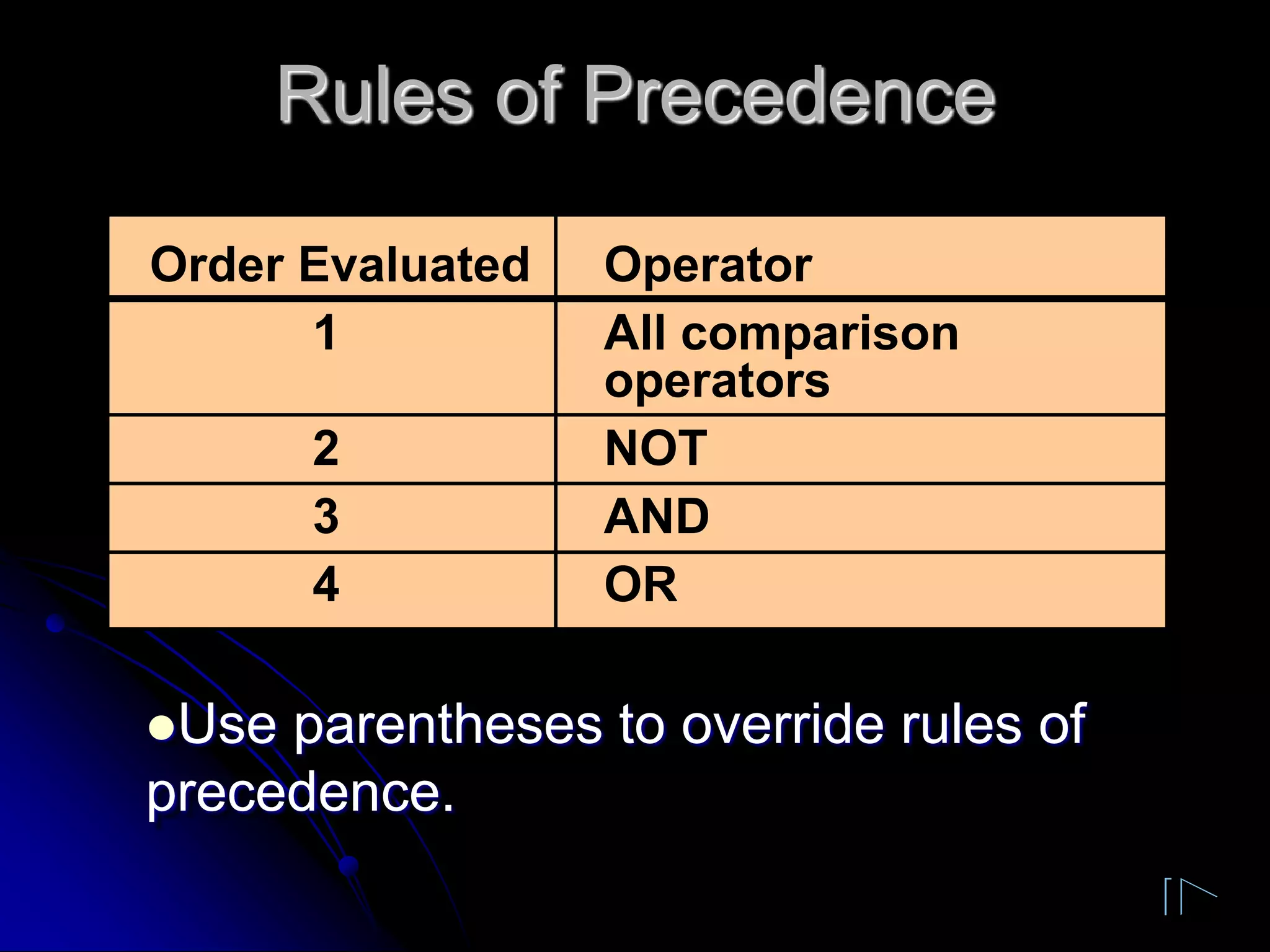 Rules of Precedence

| Order Evaluated | Operator |
|---|---|
| 1 | All comparison operators |
| 2 | NOT |
| 3 | AND |
| 4 | OR |

Use parentheses to override rules of precedence.